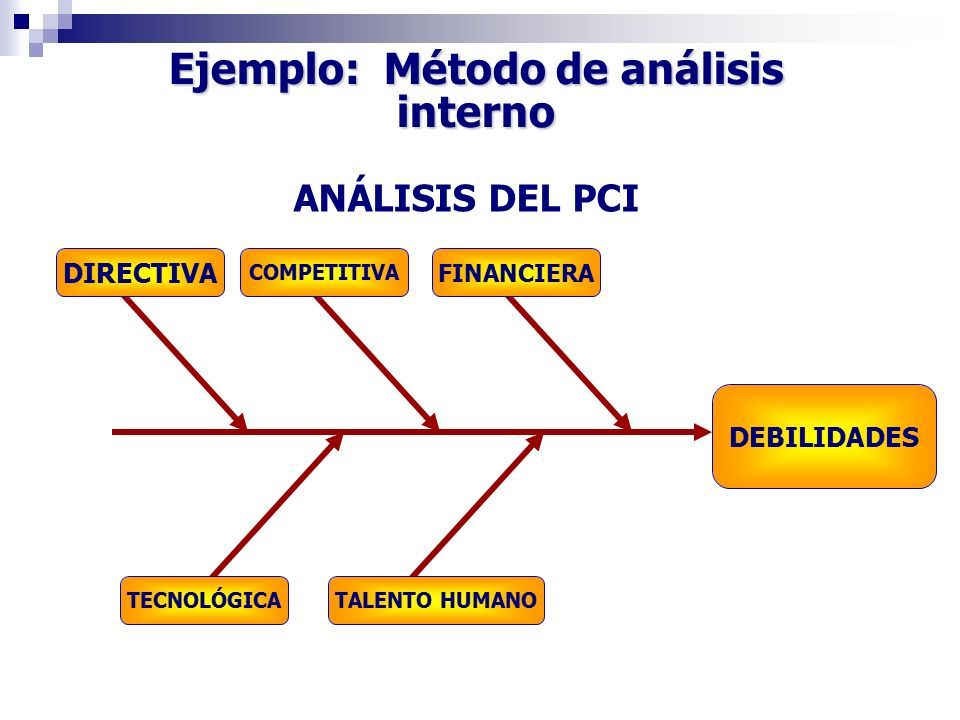 Ejemplo: Método de análisis interno

ANÁLISIS DEL PCI

DIRECTIVA

COMPETITIVA

FINANCIERA

DEBILIDADES

TECNOLÓGICA

TALENTO HUMANO